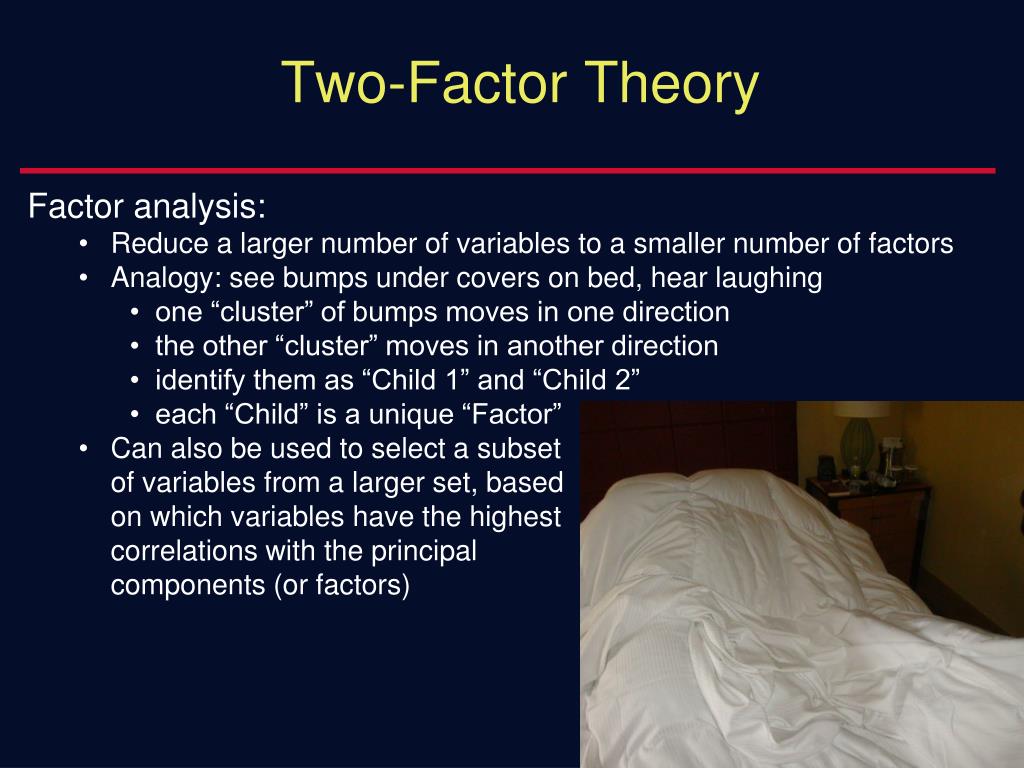 Two-Factor Theory

Factor analysis:

• Reduce a larger number of variables to a smaller number of factors
• Analogy: see bumps under covers on bed, hear laughing
  • one “cluster” of bumps moves in one direction
  • the other “cluster” moves in another direction
  • identify them as “Child 1” and “Child 2”
  • each “Child” is a unique “Factor”
• Can also be used to select a subset of variables from a larger set, based on which variables have the highest correlations with the principal components (or factors)